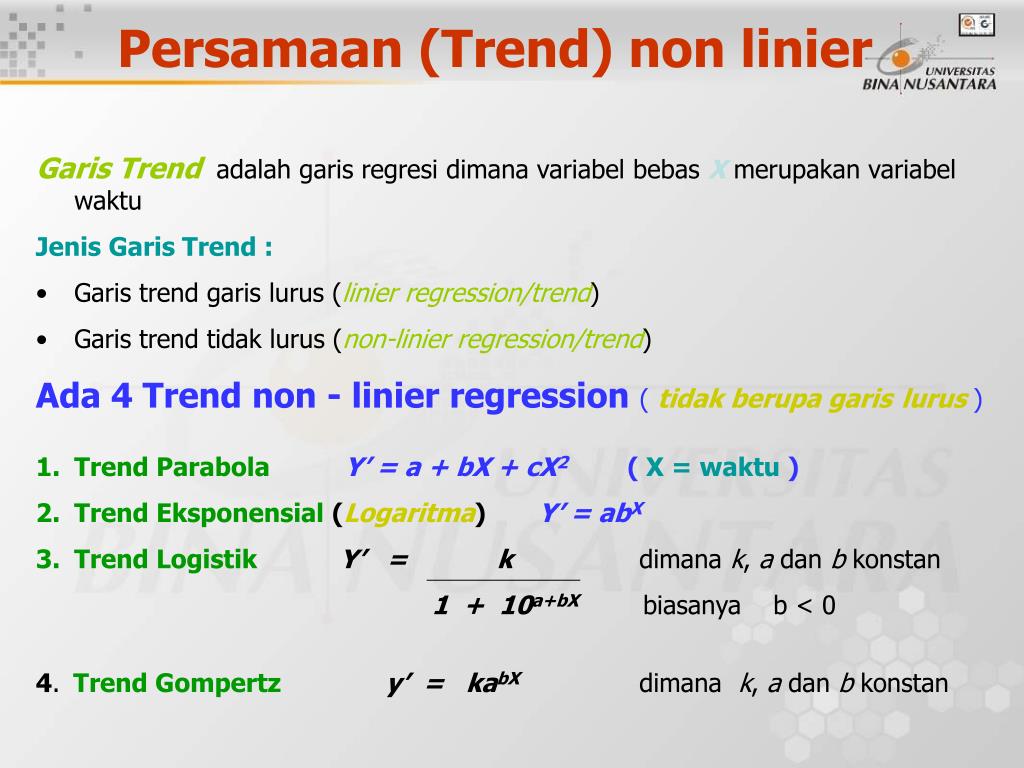 Persamaan (Trend) non linier

UNIVERSITAS BINA NUSANTARA

Garis Trend adalah garis regresi dimana variabel bebas X merupakan variabel waktu

Jenis Garis Trend :

• Garis trend garis lurus (linier regression/trend)

• Garis trend tidak lurus (non-linier regression/trend)

Ada 4 Trend non - linier regression ( tidak berupa garis lurus )

1. Trend Parabola $Y' = a + bX + cX^2$ ( X = waktu )

2. Trend Eksponensial (Logaritma) $Y' = ab^X$

3. Trend Logistik $Y' = \frac{k}{1 + 10^{a+bX}}$ dimana k, a dan b konstan biasanya b < 0

4. Trend Gompertz $y' = ka^{bX}$ dimana k, a dan b konstan